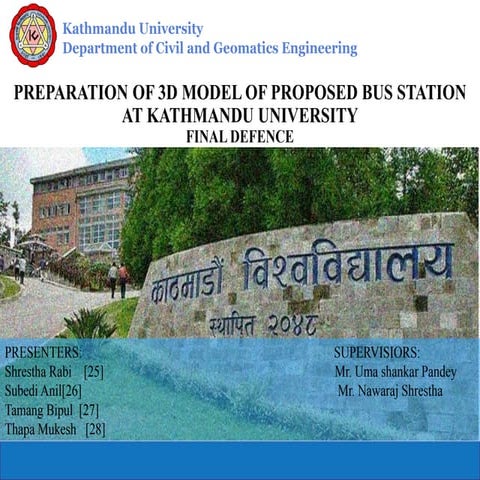 Kathmandu University
Department of Civil and Geomatics Engineering

PREPARATION OF 3D MODEL OF PROPOSED BUS STATION AT KATHMANDU UNIVERSITY
FINAL DEFENCE

काठमाडौं विश्वविद्यालय
स्थापित २०४८

PRESENTERS:
Shrestha Rabi [25]
Subedi Anil[26]
Tamang Bipul [27]
Thapa Mukesh [28]

SUPERVISIORS:
Mr. Uma shankar Pandey
Mr. Nawaraj Shrestha